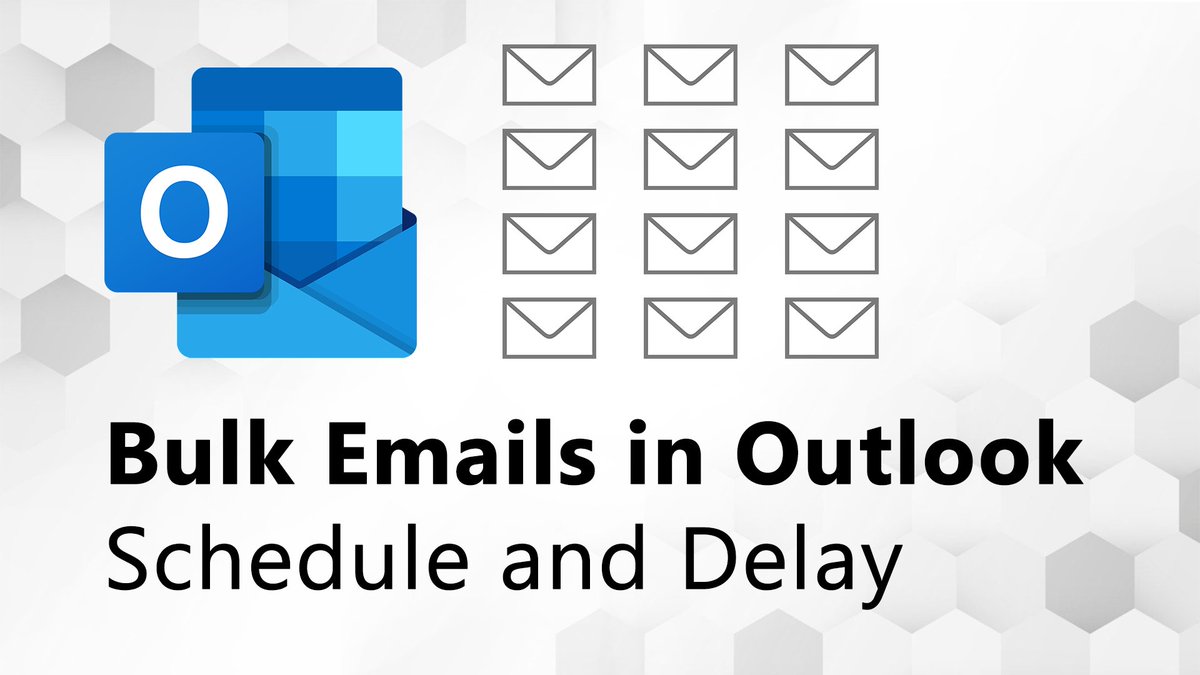 O

Bulk Emails in Outlook
Schedule and Delay